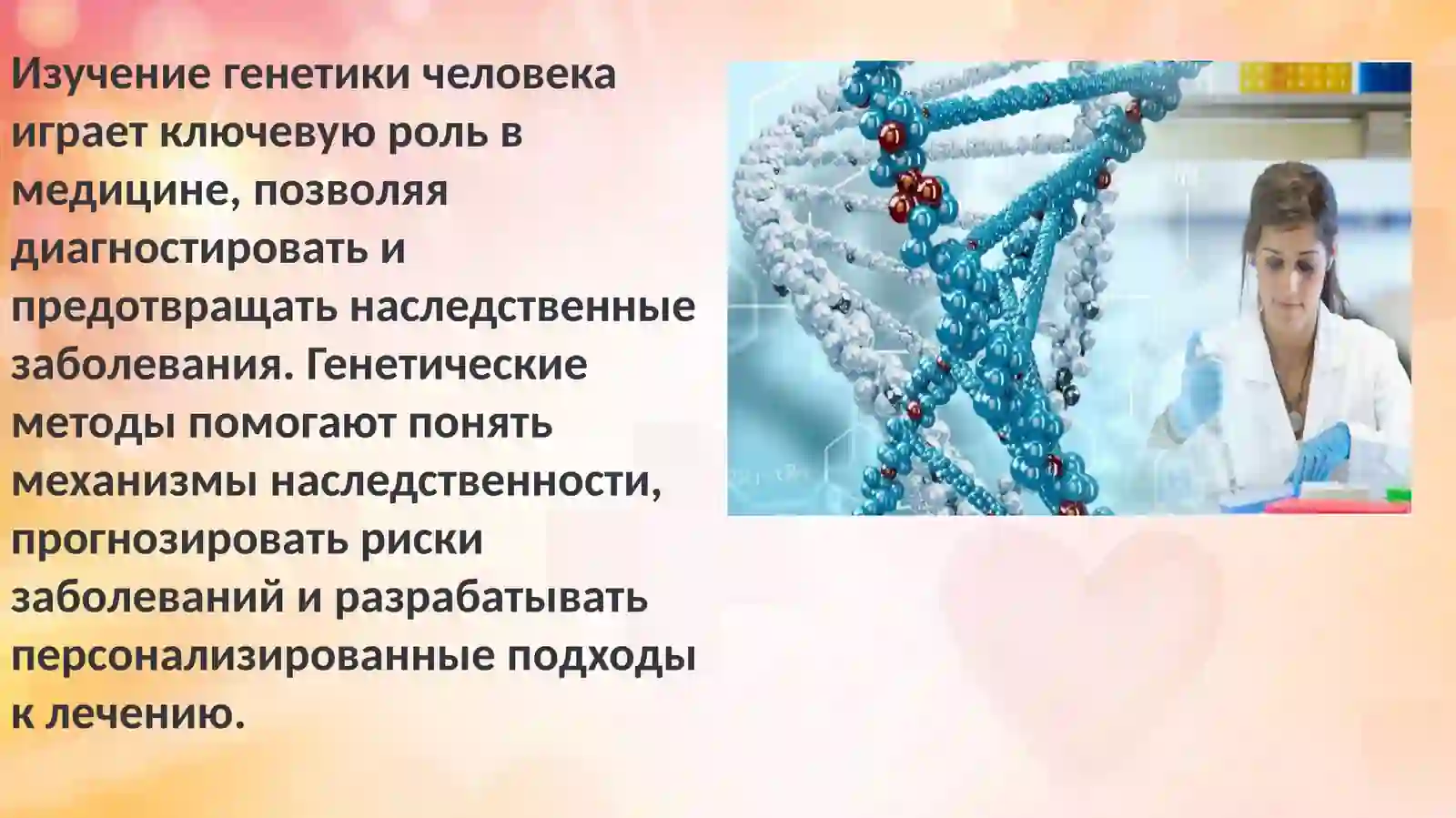 Изучение генетики человека играет ключевую роль в медицине, позволяя диагностировать и предотвращать наследственные заболевания. Генетические методы помогают понять механизмы наследственности, прогнозировать риски заболеваний и разрабатывать персонализированные подходы к лечению.